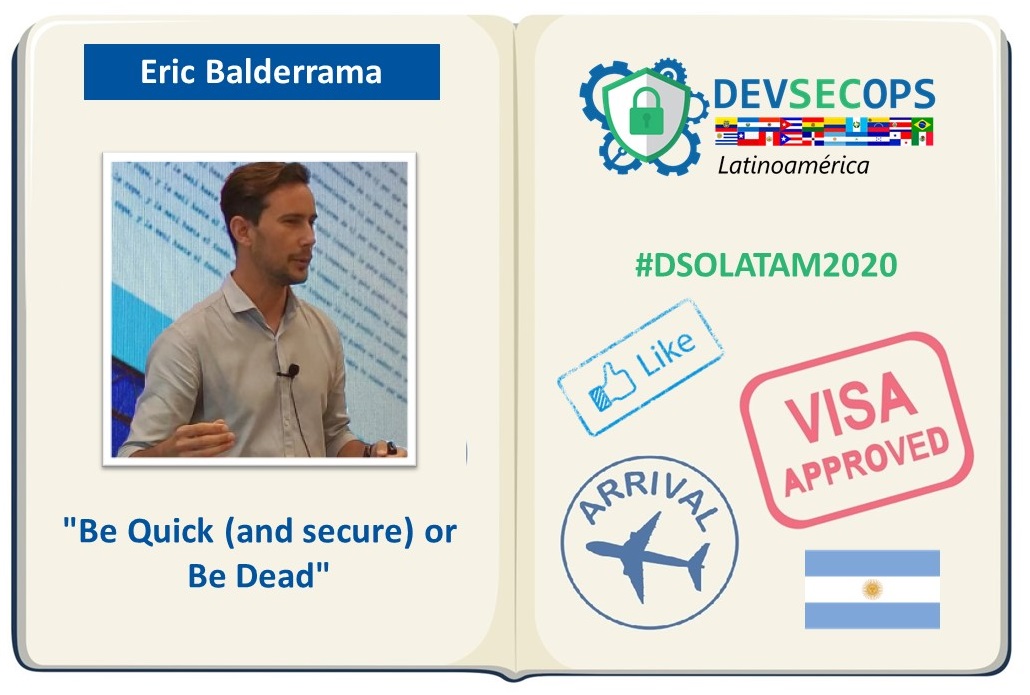 Eric Balderrama

"Be Quick (and secure) or Be Dead"

DEVSECOPS
Latinoamérica

#DSOLATAM2020

Like

VISA APPROVED

ARRIVAL